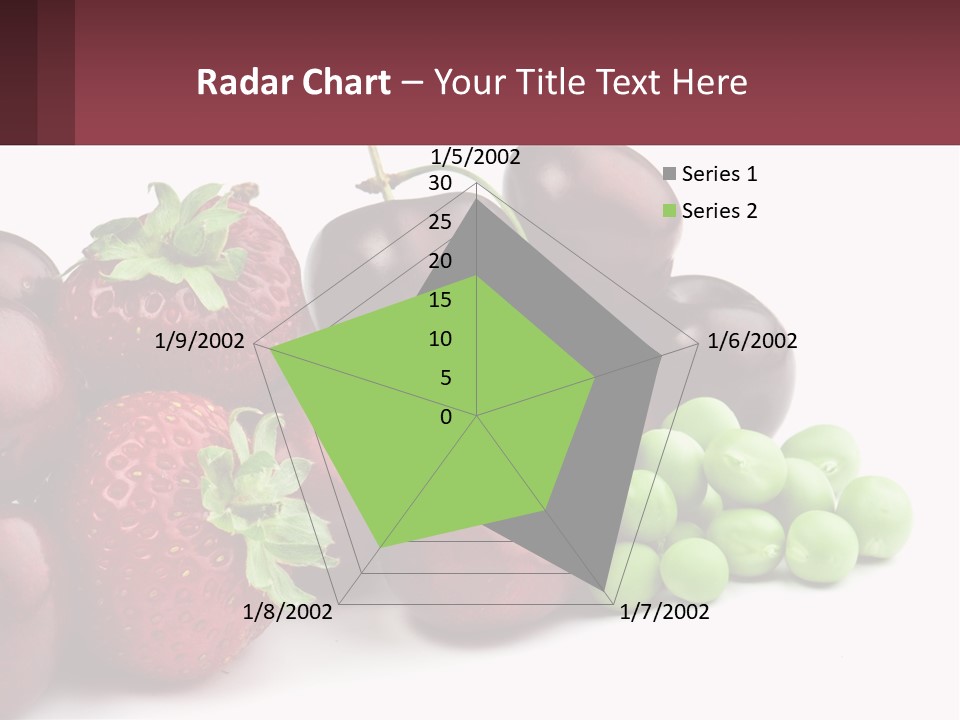 Radar Chart – Your Title Text Here

1/5/2002
30
25
20
15
10
5
0
1/6/2002
1/7/2002
1/8/2002
1/9/2002

Series 1
Series 2